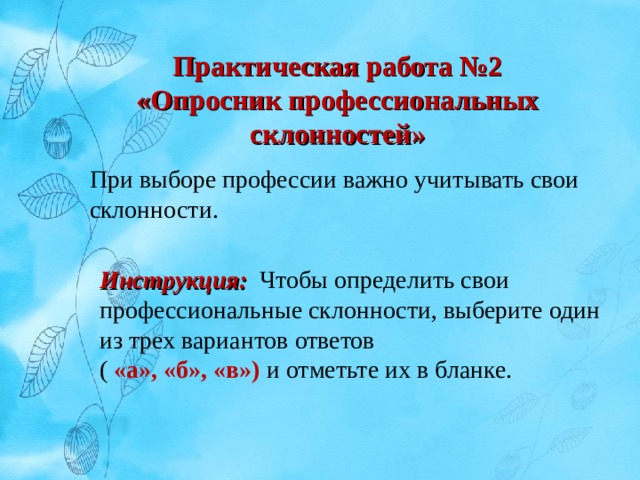 Практическая работа №2
«Опросник профессиональных склонностей»

При выборе профессии важно учитывать свои склонности.

Инструкция: Чтобы определить свои профессиональные склонности, выберите один из трех вариантов ответов ( «а», «б», «в») и отметьте их в бланке.